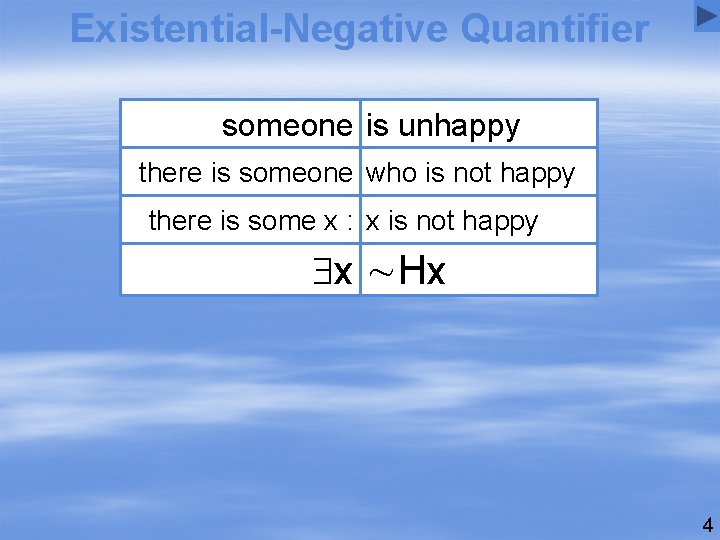 Existential-Negative Quantifier

| someone | is unhappy |
|---|---|
| there is someone | who is not happy |
| there is some x : | x is not happy |
| $\exists x$ | $\sim Hx$ |

4